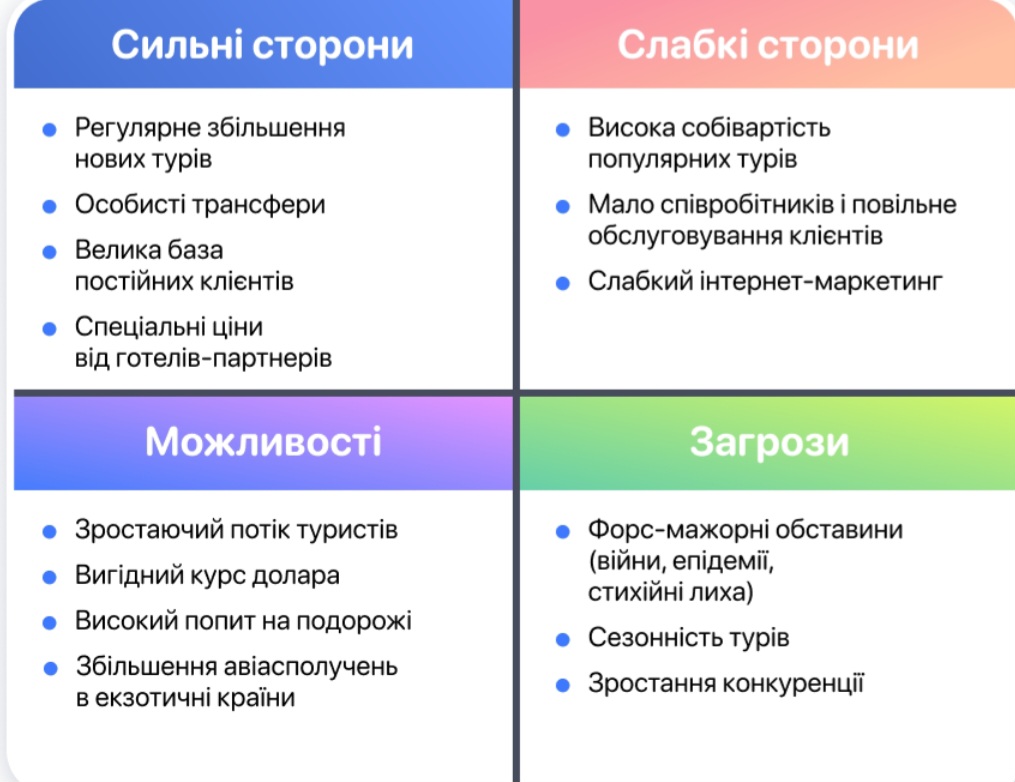 Сильні сторони

- Регулярне збільшення нових турів
- Особисті трансфери
- Велика база постійних клієнтів
- Спеціальні ціни від готелів-партнерів

Слабкі сторони

- Висока собівартість популярних турів
- Мало співробітників і повільне обслуговування клієнтів
- Слабкий інтернет-маркетинг

Можливості

- Зростаючий потік туристів
- Вигідний курс долара
- Високий попит на подорожі
- Збільшення авіасполучень в екзотичні країни

Загрози

- Форс-мажорні обставини (війни, епідемії, стихійні лиха)
- Сезонність турів
- Зростання конкуренції